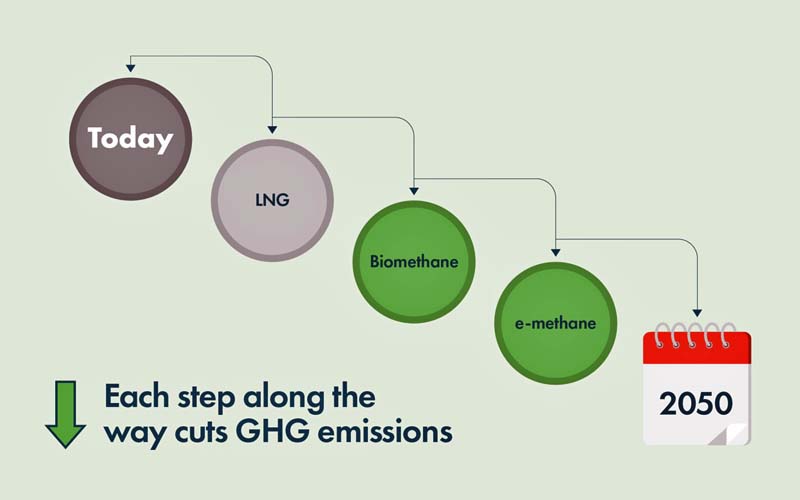 Today

LNG

Biomethane

e-methane

2050

Each step along the way cuts GHG emissions